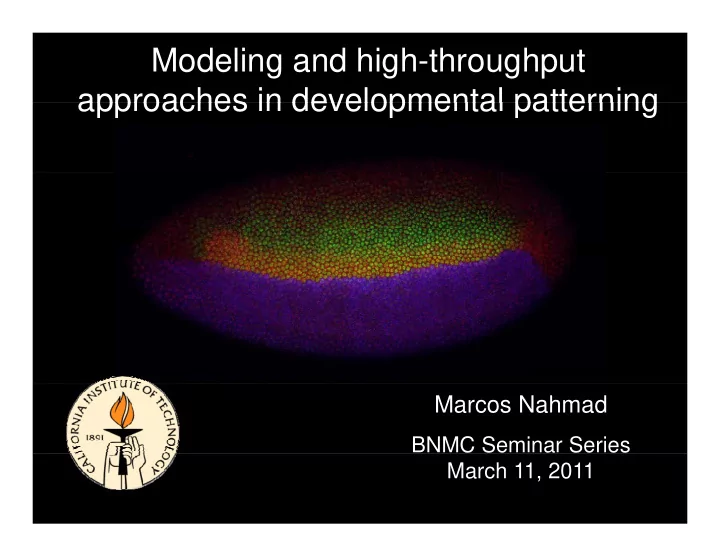 Modeling and high-throughput approaches in developmental patterning

CALIFORNIA INSTITUTE OF TECHNOLOGY
1891

Marcos Nahmad

BNMC Seminar Series
March 11, 2011